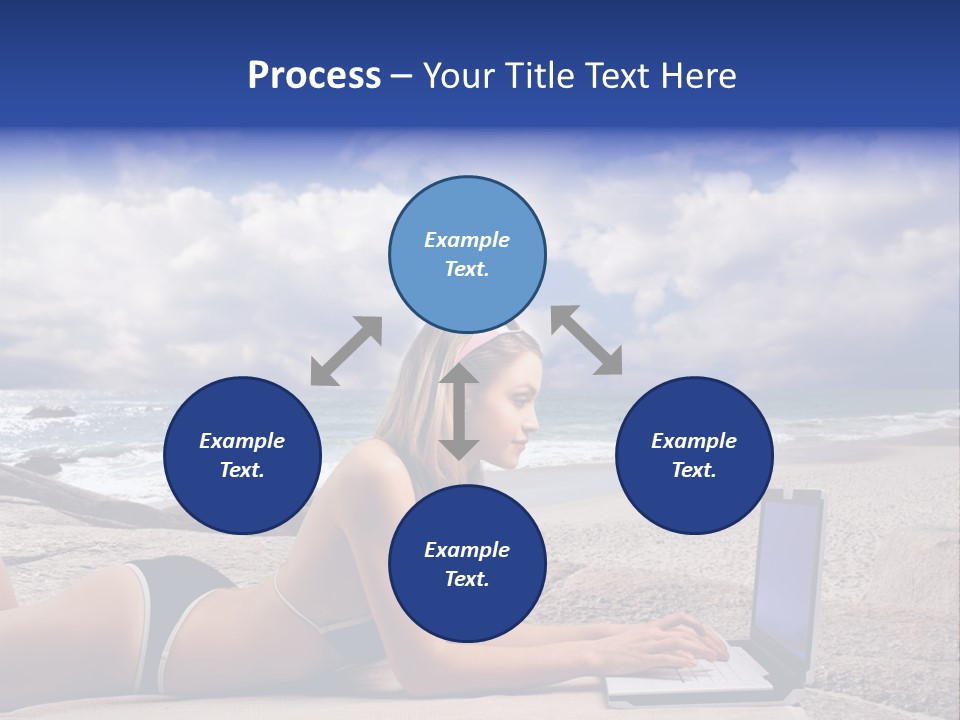 Process – Your Title Text Here

Example Text.

Example Text.

Example Text.

Example Text.